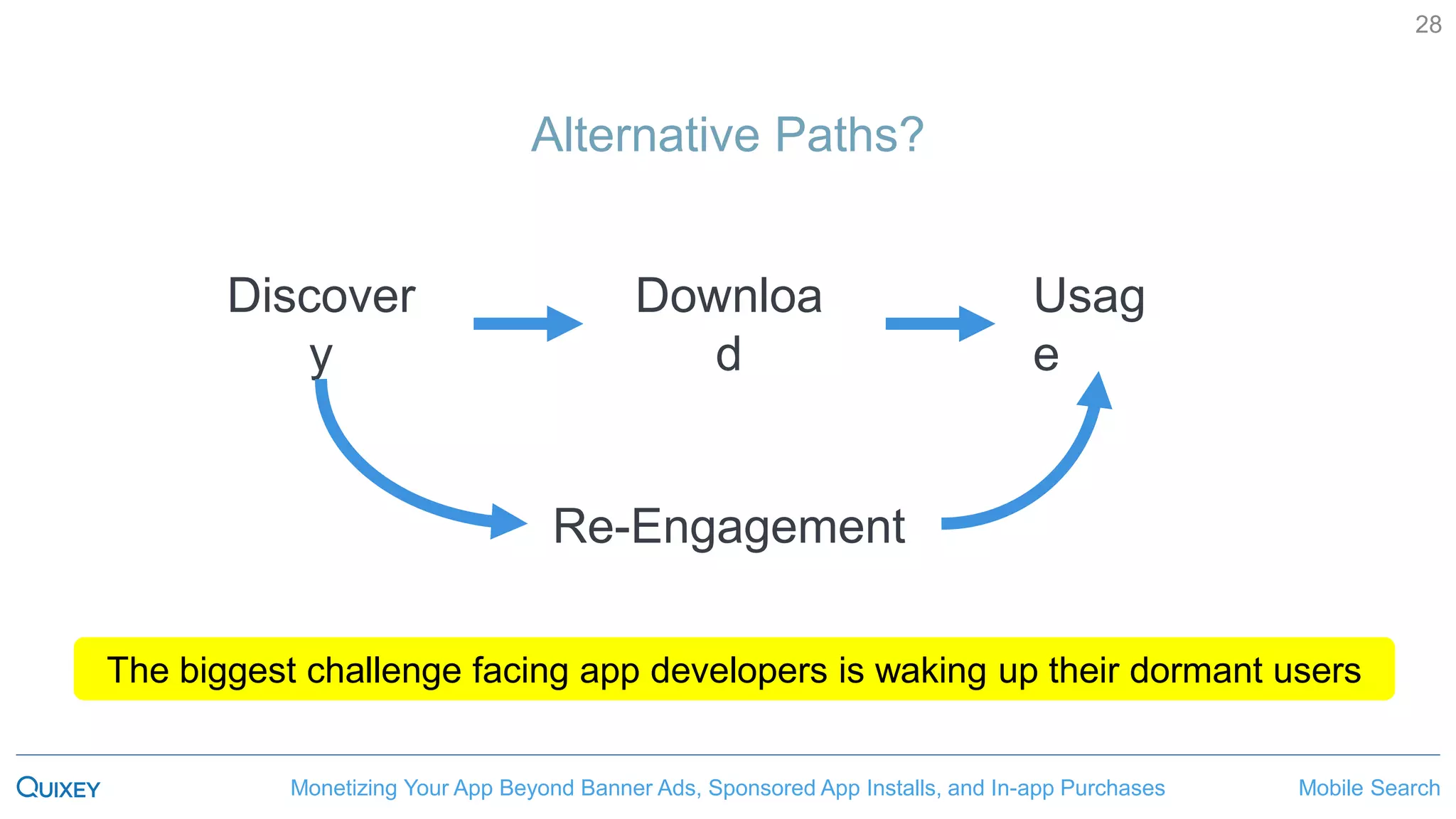 28

Alternative Paths?

Discover
y

Downloa
d

Usag
e

Re-Engagement

The biggest challenge facing app developers is waking up their dormant users

QUIXEY

Monetizing Your App Beyond Banner Ads, Sponsored App Installs, and In-app Purchases

Mobile Search